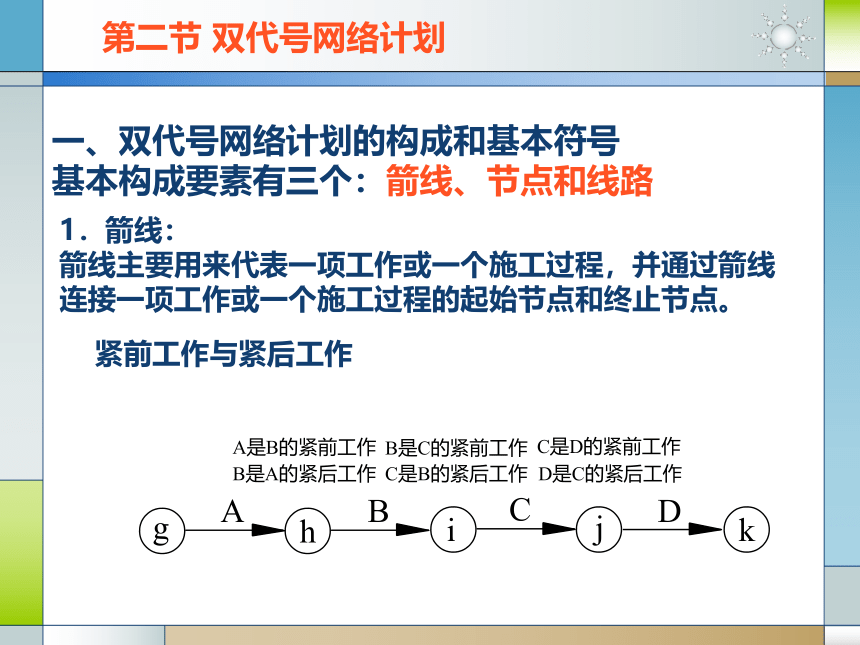 第二节 双代号网络计划

一、双代号网络计划的构成和基本符号
基本构成要素有三个：箭线、节点和线路

1．箭线：
箭线主要用来代表一项工作或一个施工过程，并通过箭线连接一项工作或一个施工过程的起始节点和终止节点。

紧前工作与紧后工作

A是B的紧前工作 B是C的紧前工作 C是D的紧前工作
B是A的紧后工作 C是B的紧后工作 D是C的紧后工作

g A h B i C j D k